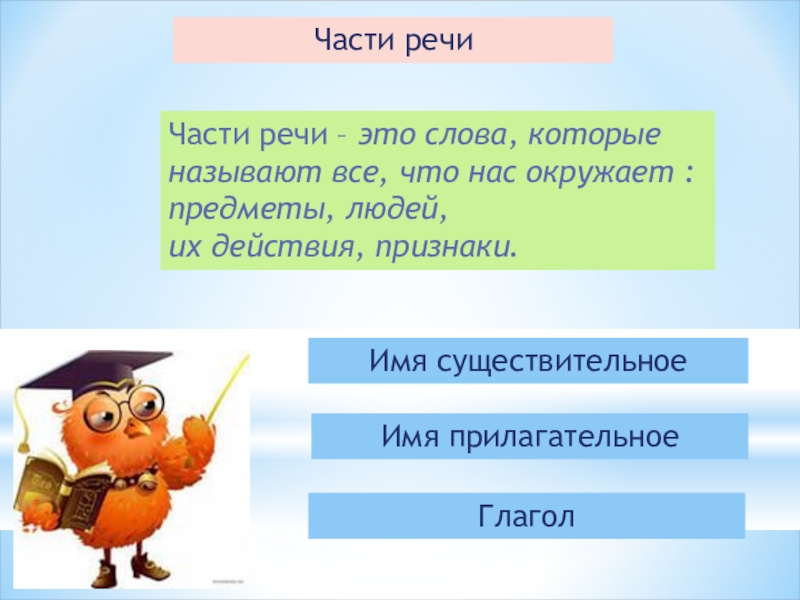 Части речи

Части речи – это слова, которые называют все, что нас окружает : предметы, людей,
их действия, признаки.

Имя существительное

Имя прилагательное

Глагол